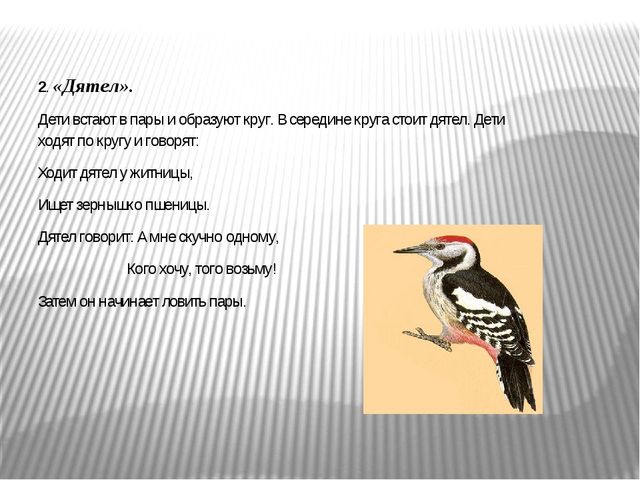 2. «Дятел».

Дети встают в пары и образуют круг. В середине круга стоит дятел. Дети ходят по кругу и говорят:

Ходит дятел у житницы,

Ищет зернышко пшеницы.

Дятел говорит: А мне скучно одному,

Кого хочу, того возьму!

Затем он начинает ловить пары.